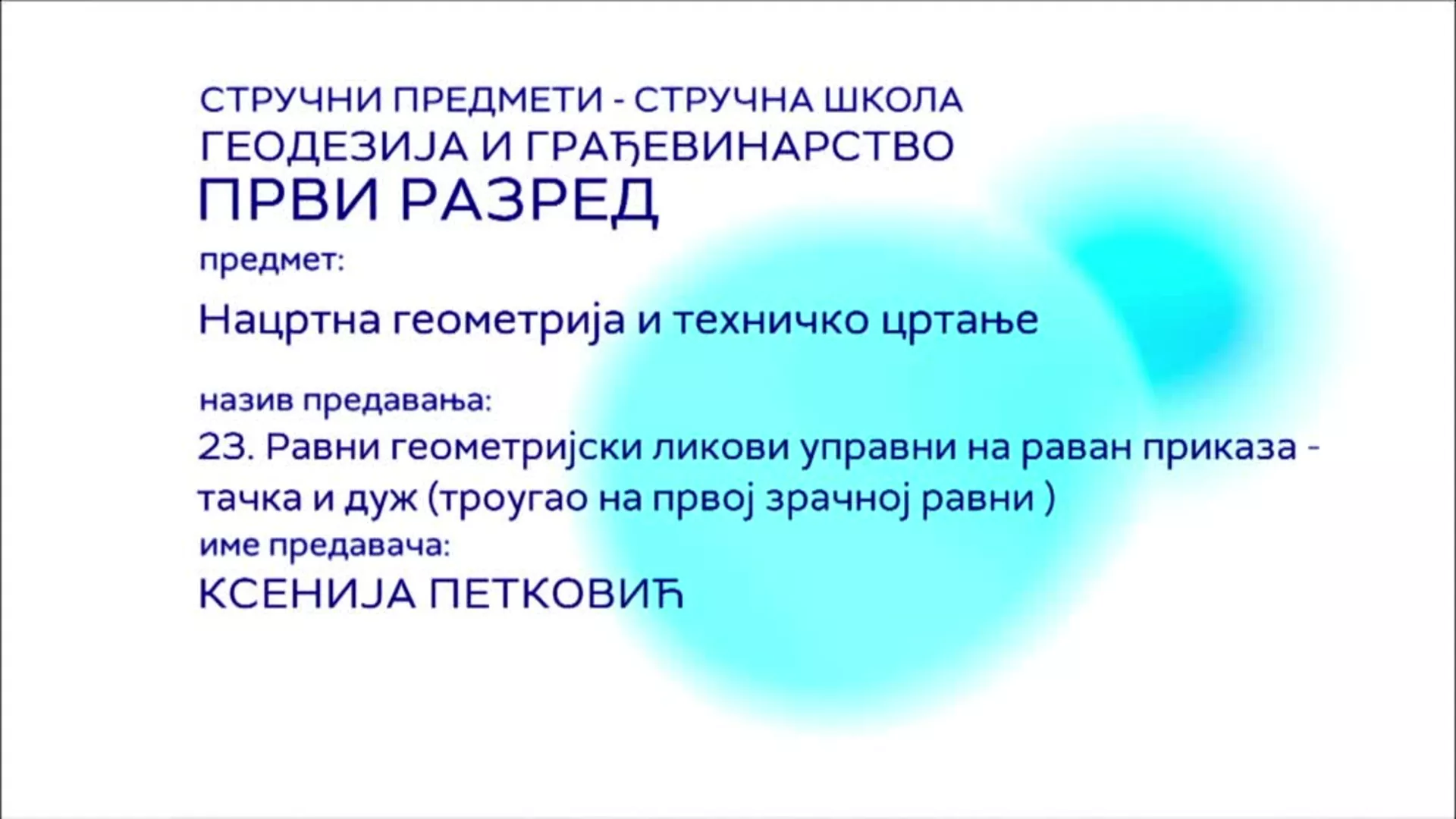 СТРУЧНИ ПРЕДМЕТИ - СТРУЧНА ШКОЛА
ГЕОДЕЗИЈА И ГРАЂЕВИНАРСТВО
ПРВИ РАЗРЕД

предмет:

Нацртна геометрија и техничко цртање

назив предавања:
23. Равни геометријски ликови управни на раван приказа - тачка и дуж (троугао на првој зрачној равни )
име предавача:
КСЕНИЈА ПЕТКОВИЋ